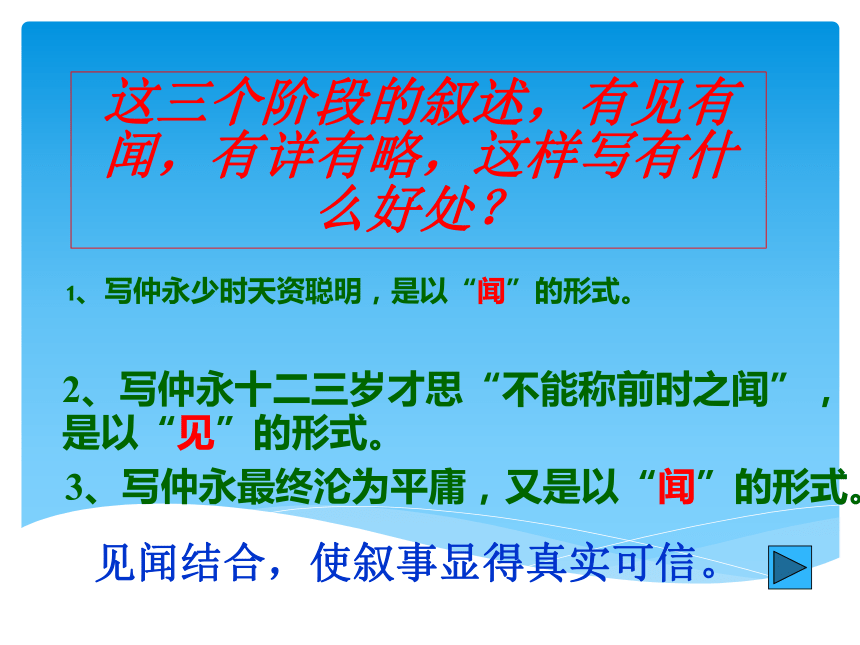 这三个阶段的叙述，有见有闻，有详有略，这样写有什么好处？

1、写仲永少时天资聪明，是以“闻”的形式。

2、写仲永十二三岁才思“不能称前时之闻”，是以“见”的形式。

3、写仲永最终沦为平庸，又是以“闻”的形式。

见闻结合，使叙事显得真实可信。